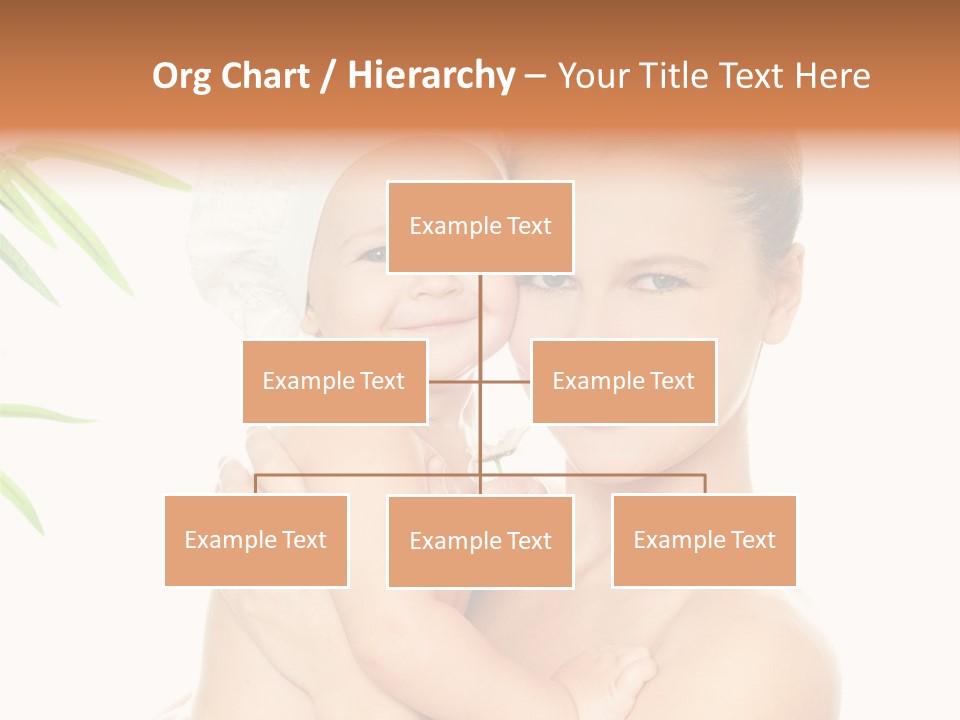 Org Chart / Hierarchy – Your Title Text Here

Example Text

Example Text

Example Text

Example Text

Example Text

Example Text